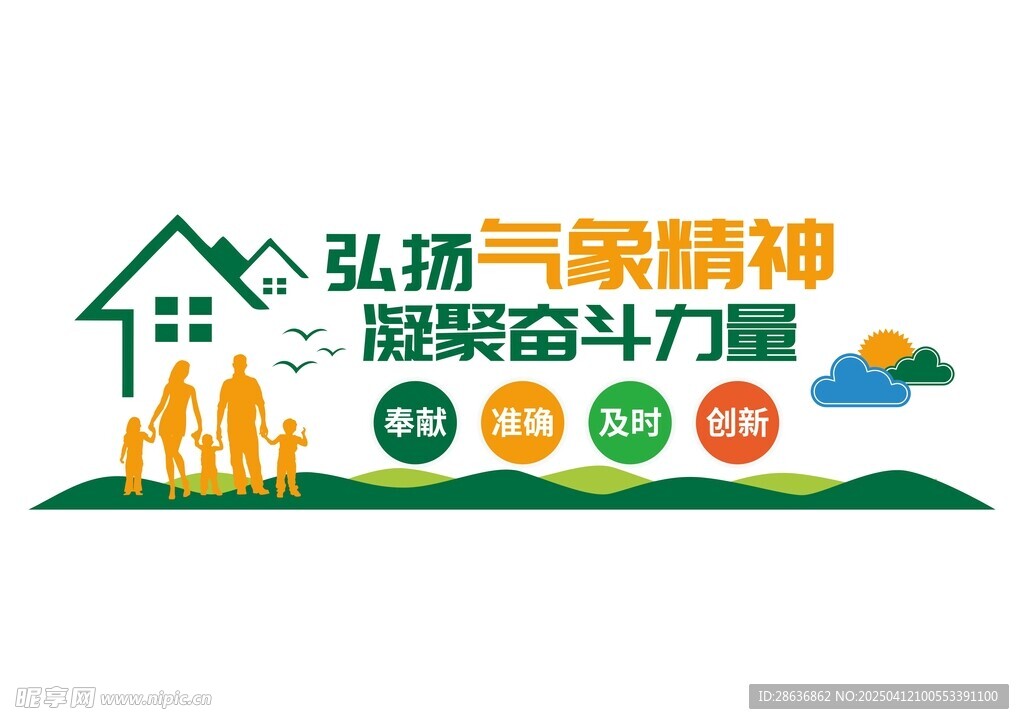 弘扬气象精神
凝聚奋斗力量

奉献 准确 及时 创新

昵享网 www.nipic.cn

ID:28636862 NO:20250412100553391100